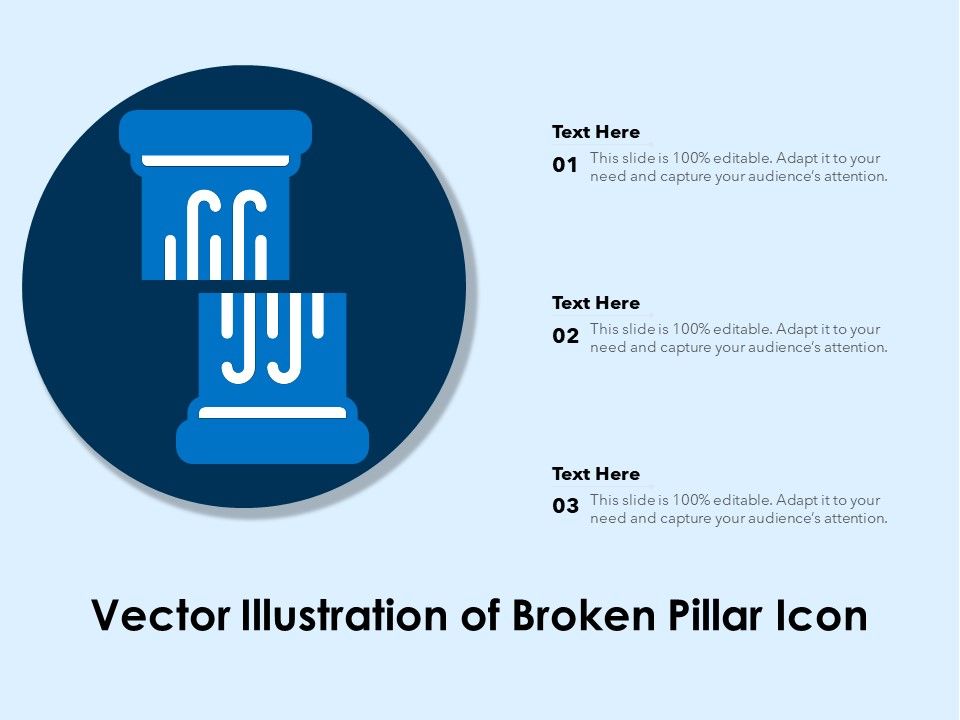 Text Here

01 This slide is 100% editable. Adapt it to your need and capture your audience's attention.

Text Here

02 This slide is 100% editable. Adapt it to your need and capture your audience's attention.

Text Here

03 This slide is 100% editable. Adapt it to your need and capture your audience's attention.

Vector Illustration of Broken Pillar Icon